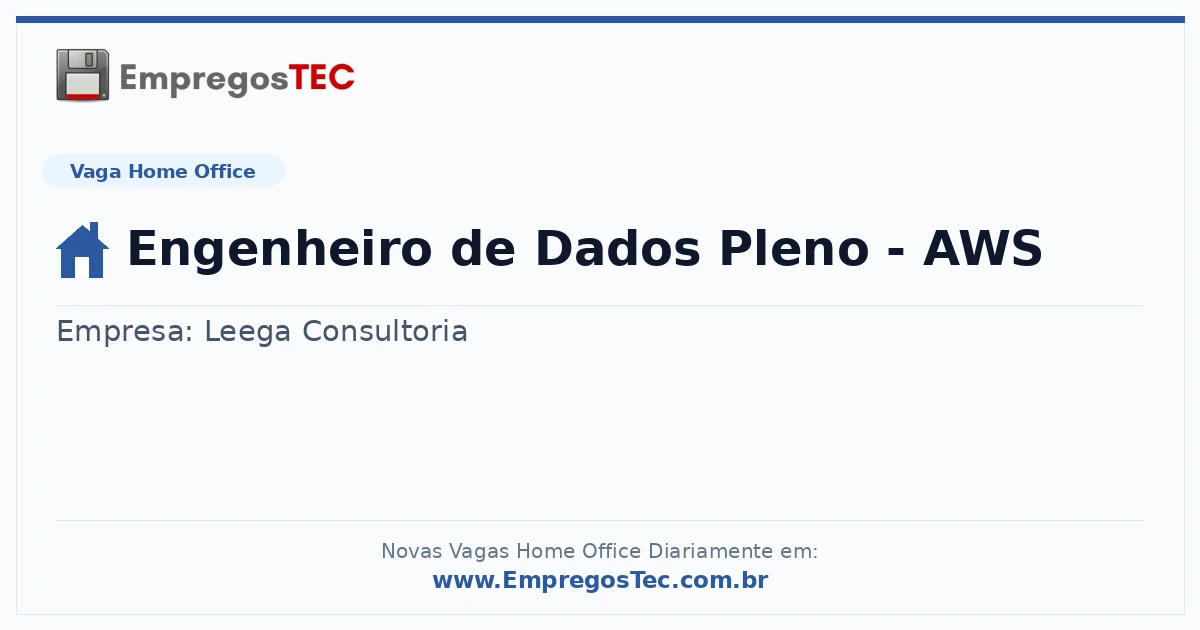 EmpregosTEC

Vaga Home Office

Engenheiro de Dados Pleno - AWS

Empresa: Leega Consultoria

Novas Vagas Home Office Diariamente em:
www.EmpregosTec.com.br